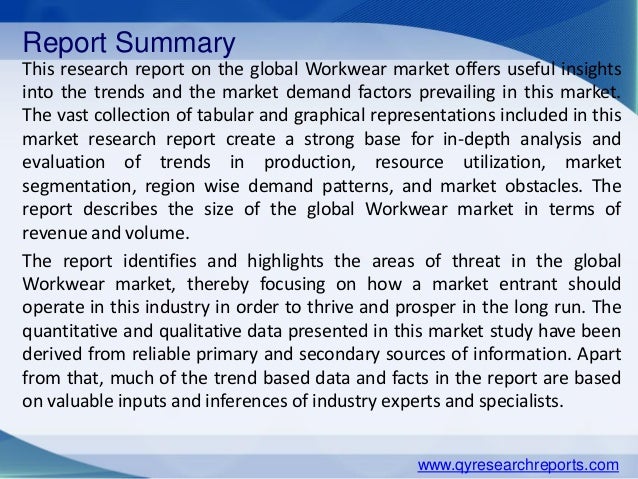 Report Summary

This research report on the global Workwear market offers useful insights into the trends and the market demand factors prevailing in this market. The vast collection of tabular and graphical representations included in this market research report create a strong base for in-depth analysis and evaluation of trends in production, resource utilization, market segmentation, region wise demand patterns, and market obstacles. The report describes the size of the global Workwear market in terms of revenue and volume.

The report identifies and highlights the areas of threat in the global Workwear market, thereby focusing on how a market entrant should operate in this industry in order to thrive and prosper in the long run. The quantitative and qualitative data presented in this market study have been derived from reliable primary and secondary sources of information. Apart from that, much of the trend based data and facts in the report are based on valuable inputs and inferences of industry experts and specialists.

www.qyresearchreports.com